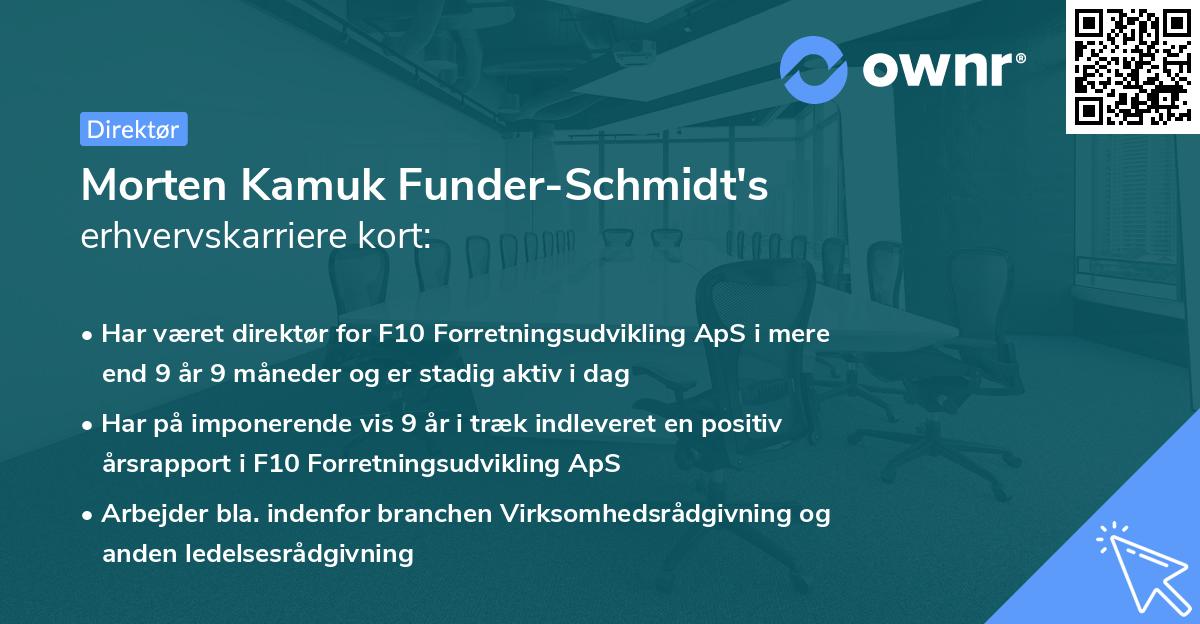 ownr®

Direktør

Morten Kamuk Funder-Schmidt's
erhvervskarriere kort:

• Har været direktør for F10 Forretningsudvikling ApS i mere end 9 år 9 måneder og er stadig aktiv i dag

• Har på imponerende vis 9 år i træk indleveret en positiv årsrapport i F10 Forretningsudvikling ApS

• Arbejder bla. indenfor branchen Virksomhedsrådgivning og anden ledelsesrådgivning